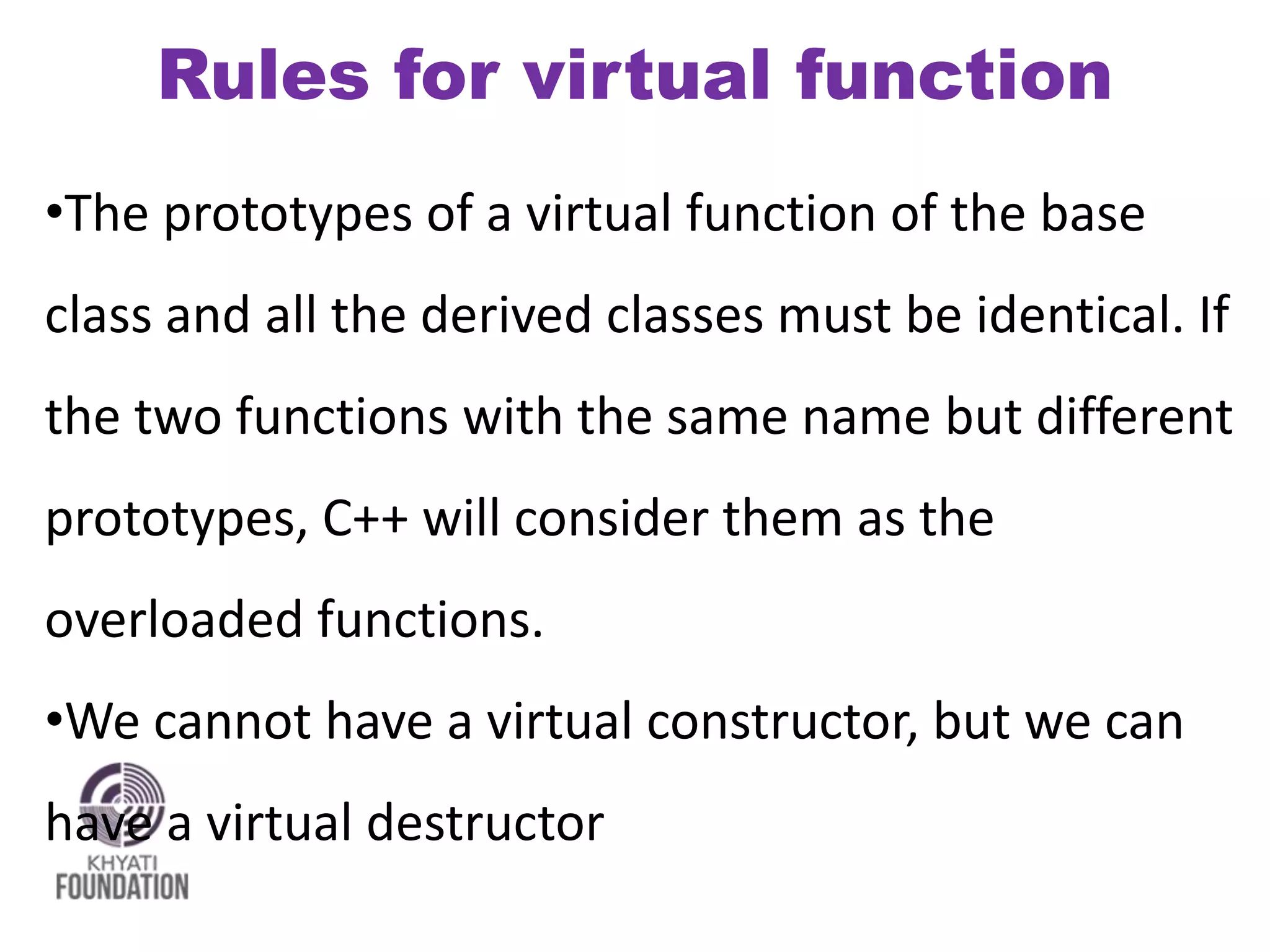 Rules for virtual function

•The prototypes of a virtual function of the base class and all the derived classes must be identical. If the two functions with the same name but different prototypes, C++ will consider them as the overloaded functions.

•We cannot have a virtual constructor, but we can have a virtual destructor

KHYATI
FOUNDATION